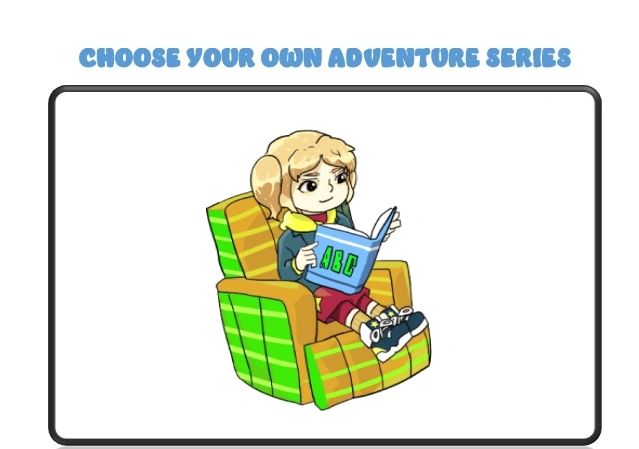 CHOOSE YOUR OWN ADVENTURE SERIES

ABC